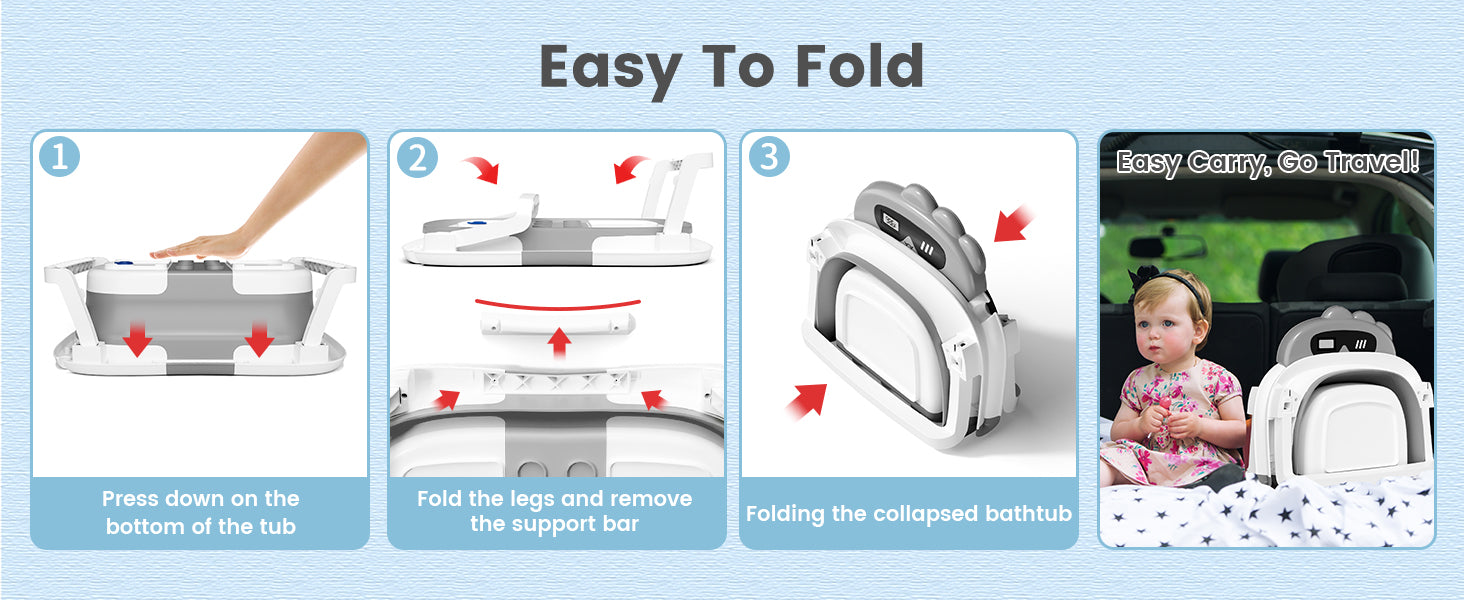 Easy To Fold

1

Press down on the bottom of the tub

2

Fold the legs and remove the support bar

3

Folding the collapsed bathtub

Easy Carry, Go Travel!